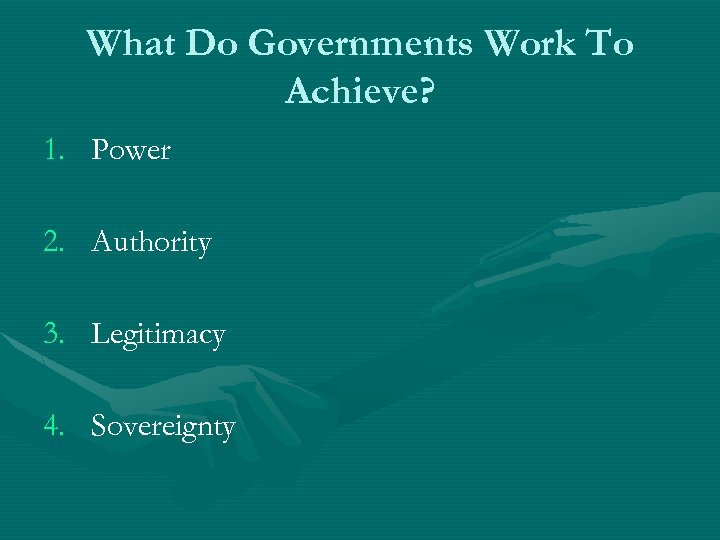 What Do Governments Work To Achieve?

1. Power

2. Authority

3. Legitimacy

4. Sovereignty